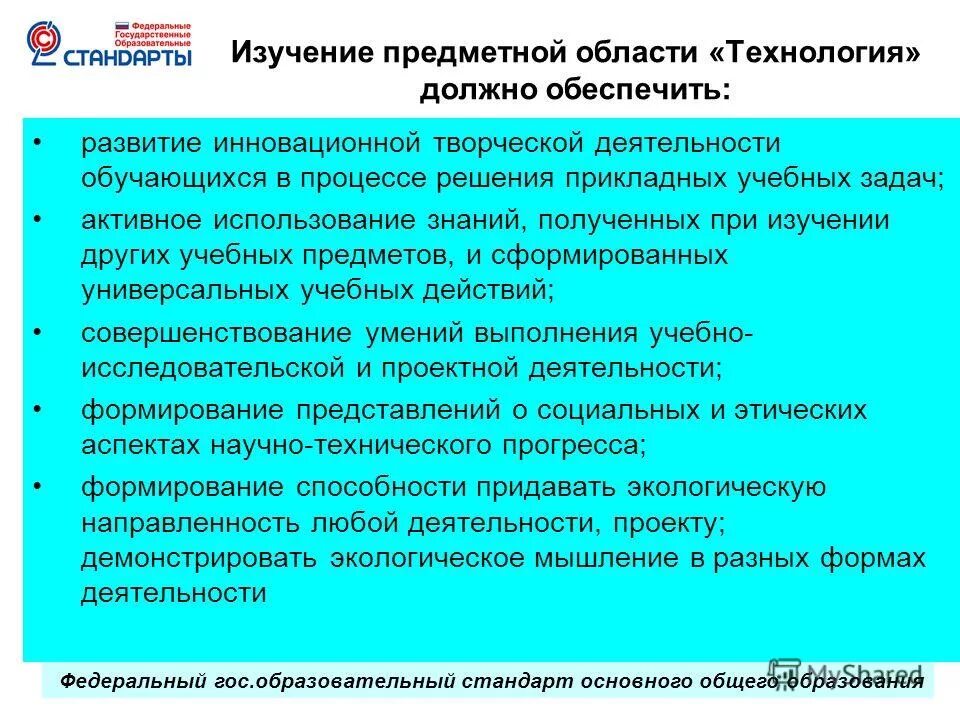 Федеральные Государственные Образовательные СТАНДАРТЫ

Изучение предметной области «Технология» должно обеспечить:

• развитие инновационной творческой деятельности обучающихся в процессе решения прикладных учебных задач;
• активное использование знаний, полученных при изучении других учебных предметов, и сформированных универсальных учебных действий;
• совершенствование умений выполнения учебно-исследовательской и проектной деятельности;
• формирование представлений о социальных и этических аспектах научно-технического прогресса;
• формирование способности придавать экологическую направленность любой деятельности, проекту; демонстрировать экологическое мышление в разных формах деятельности

Федеральный гос.образовательный стандарт основного общего образования

MyShared